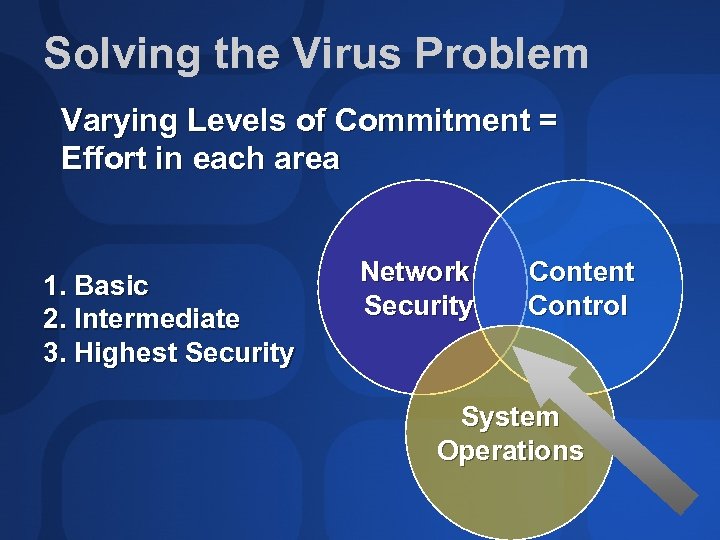 Solving the Virus Problem

Varying Levels of Commitment = Effort in each area

1. Basic
2. Intermediate
3. Highest Security

Network Security

Content Control

System Operations